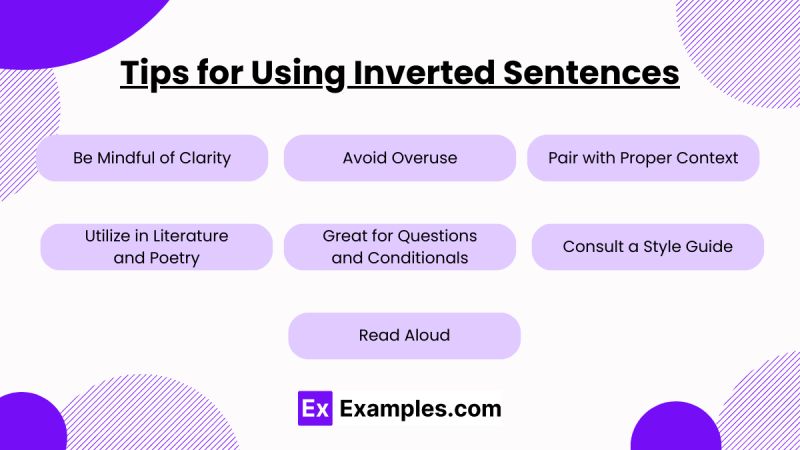 Tips for Using Inverted Sentences

Be Mindful of Clarity

Avoid Overuse

Pair with Proper Context

Utilize in Literature and Poetry

Great for Questions and Conditionals

Consult a Style Guide

Read Aloud

Ex Examples.com